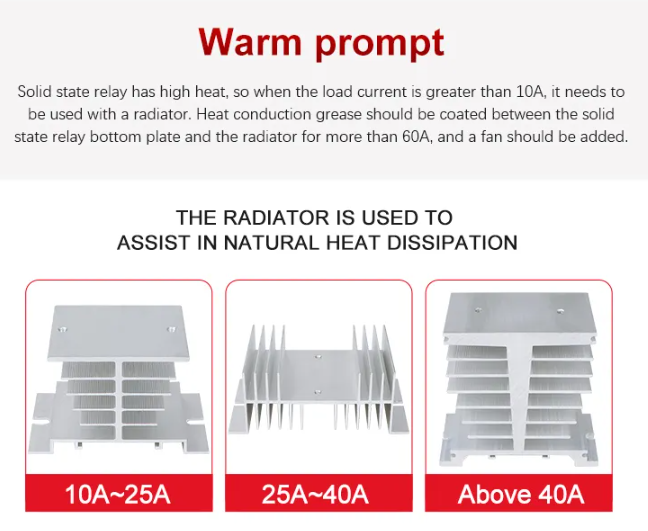 Warm prompt

Solid state relay has high heat, so when the load current is greater than 10A, it needs to be used with a radiator. Heat conduction grease should be coated between the solid state relay bottom plate and the radiator for more than 60A, and a fan should be added.

THE RADIATOR IS USED TO ASSIST IN NATURAL HEAT DISSIPATION

10A~25A

25A~40A

Above 40A